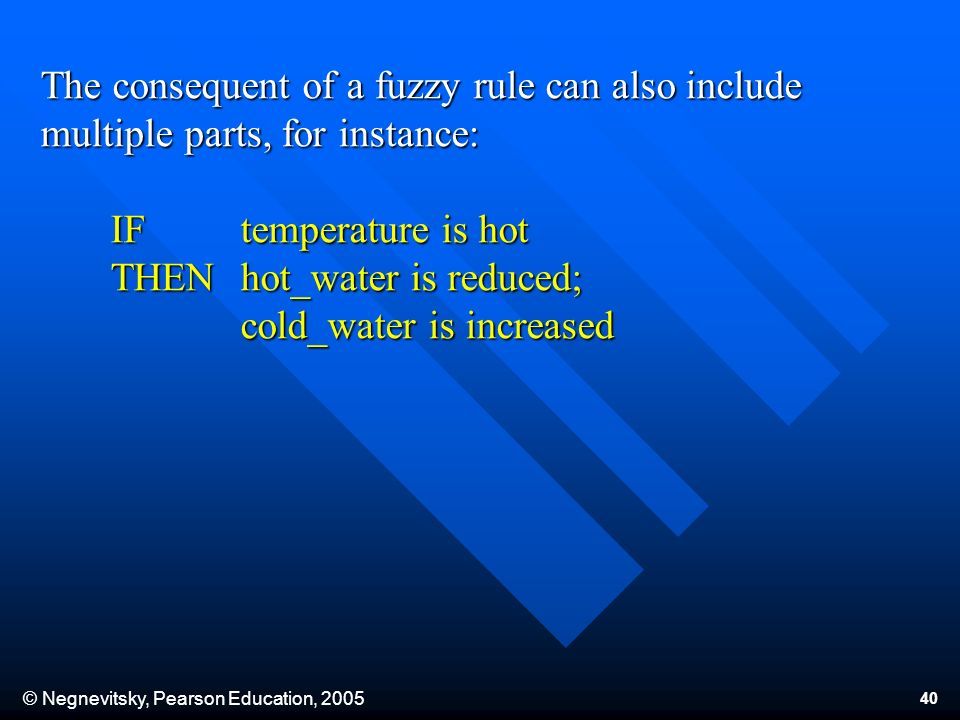 The consequent of a fuzzy rule can also include multiple parts, for instance:

IF temperature is hot
THEN hot_water is reduced;
cold_water is increased

© Negnevitsky, Pearson Education, 2005

40